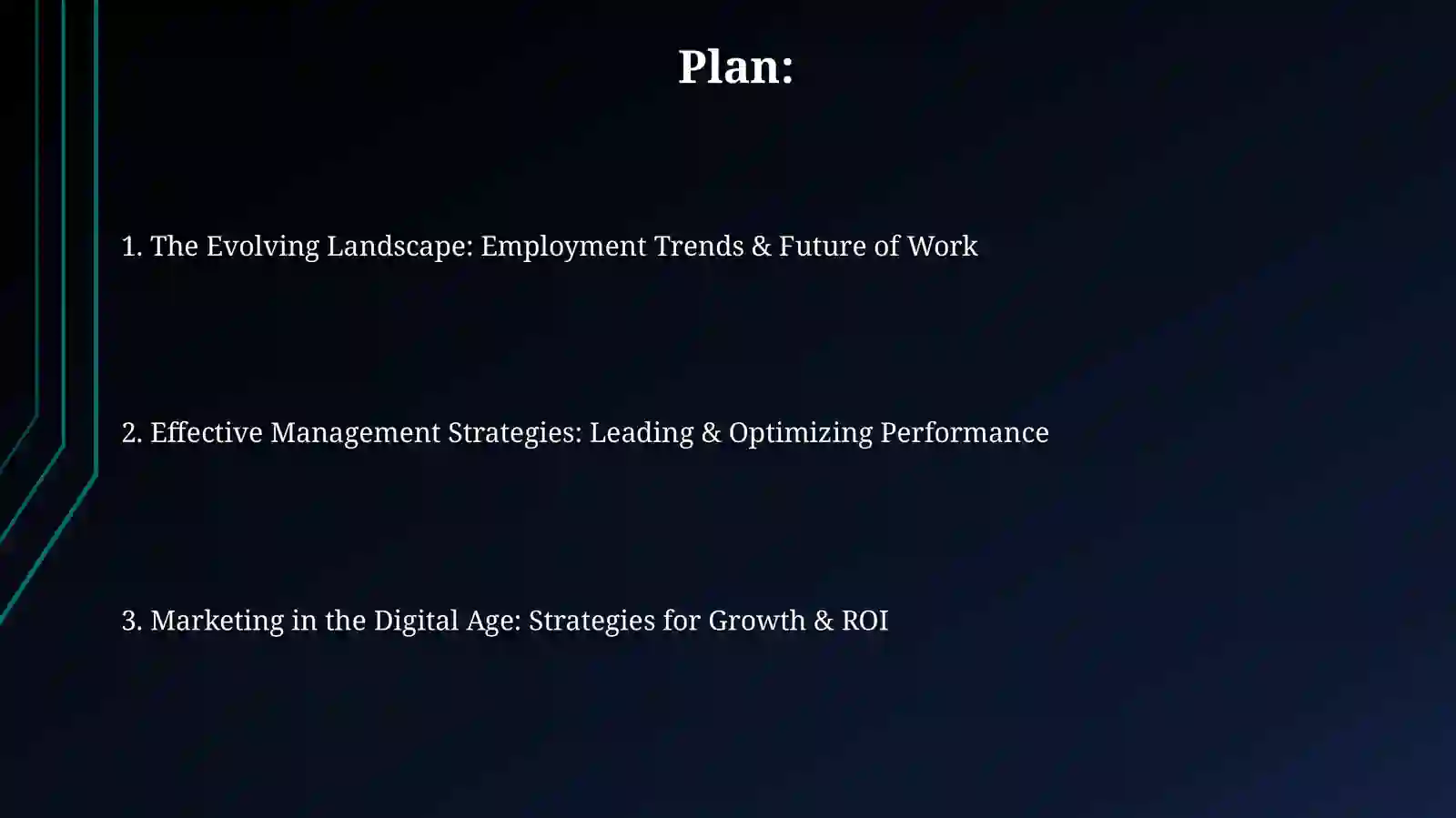 Plan:

1. The Evolving Landscape: Employment Trends & Future of Work

2. Effective Management Strategies: Leading & Optimizing Performance

3. Marketing in the Digital Age: Strategies for Growth & ROI